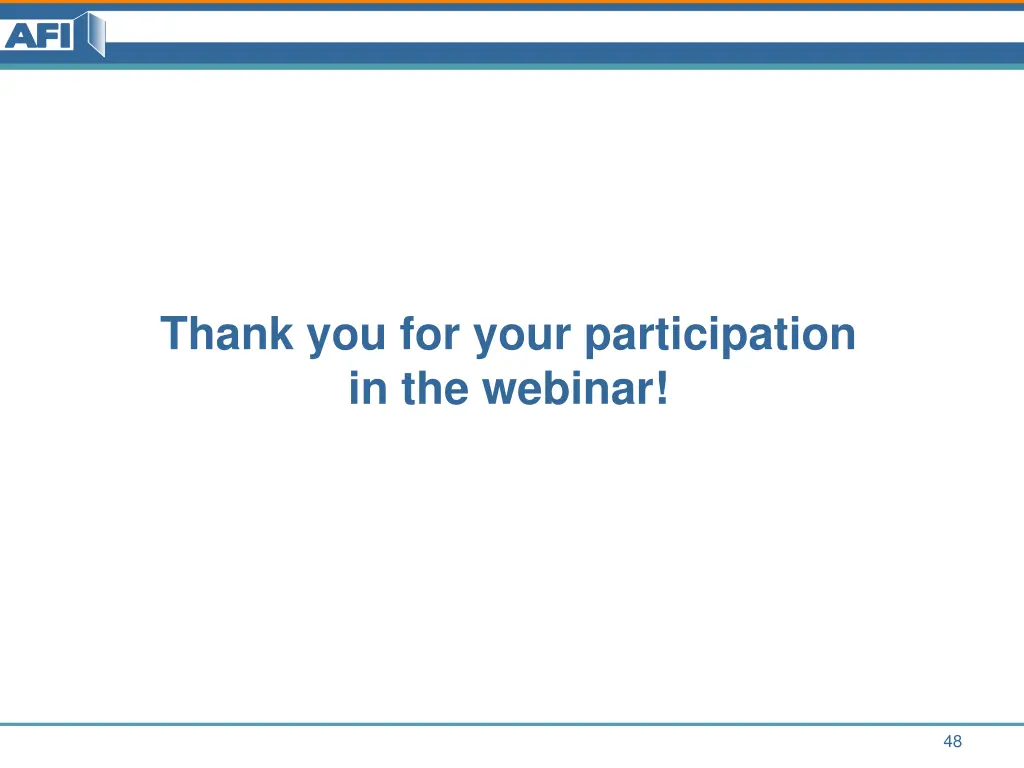 AFI

Thank you for your participation in the webinar!

48